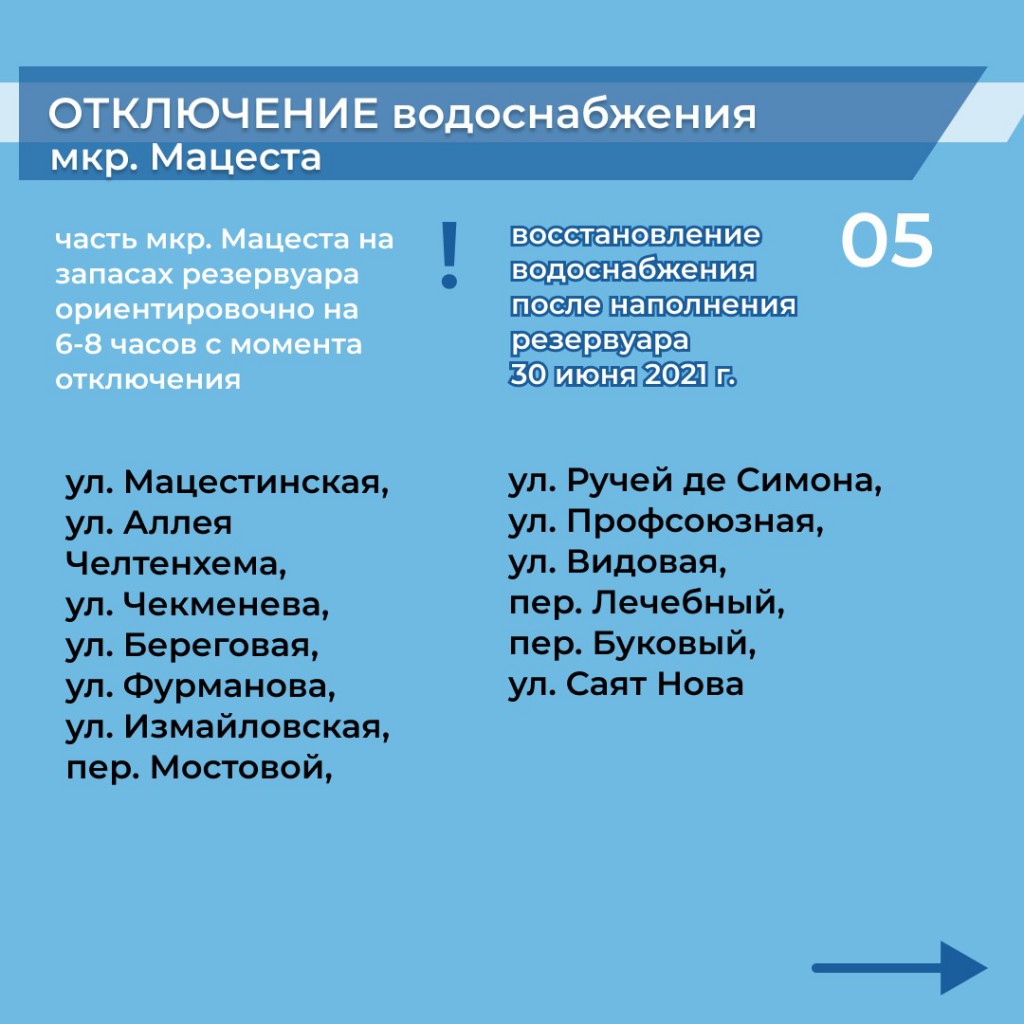 ОТКЛЮЧЕНИЕ водоснабжения
мкр. Мацеста

часть мкр. Мацеста на запасах резервуара ориентировочно на 6-8 часов с момента отключения

!

восстановление водоснабжения после наполнения резервуара 30 июня 2021 г.

05

ул. Мацестинская, ул. Аллея Челтенхема, ул. Чекменева, ул. Береговая, ул. Фурманова, ул. Измайловская, пер. Мостовой,

ул. Ручей де Симона, ул. Профсоюзная, ул. Видовая, пер. Лечебный, пер. Буковый, ул. Саят Нова